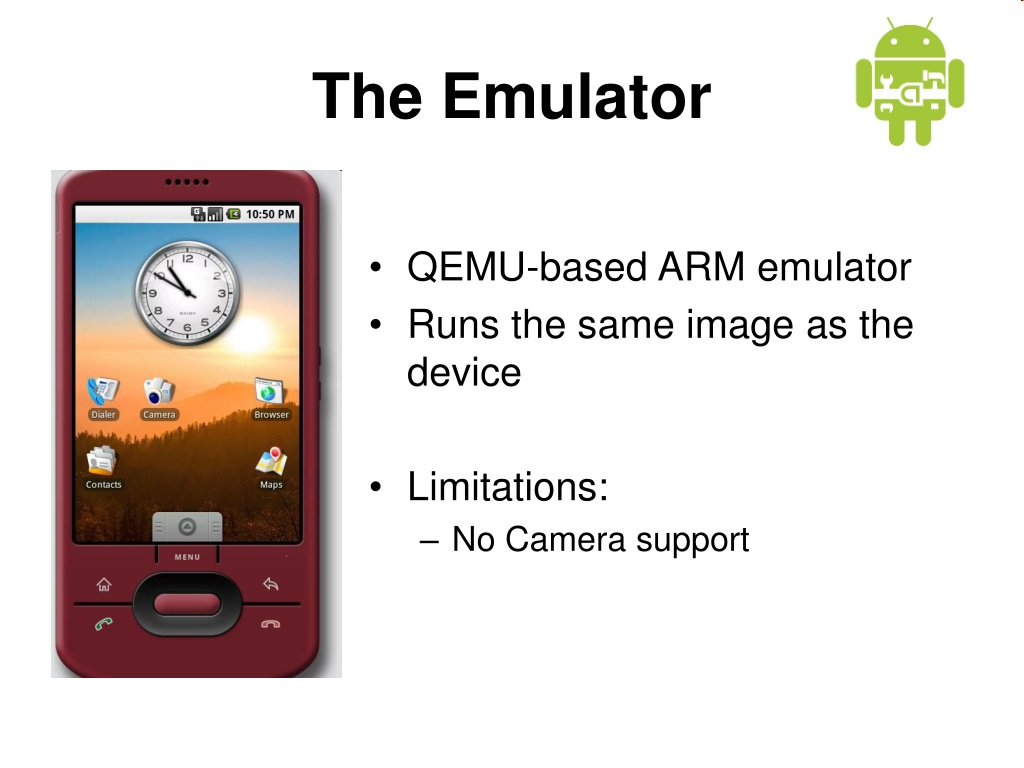 The Emulator

10:50 PM

12
1
2
3
4
5
6
7
8
9
10
11

Dialer
Camera
Browser
Contacts
Maps

MENU

• QEMU-based ARM emulator
• Runs the same image as the device

• Limitations:
– No Camera support